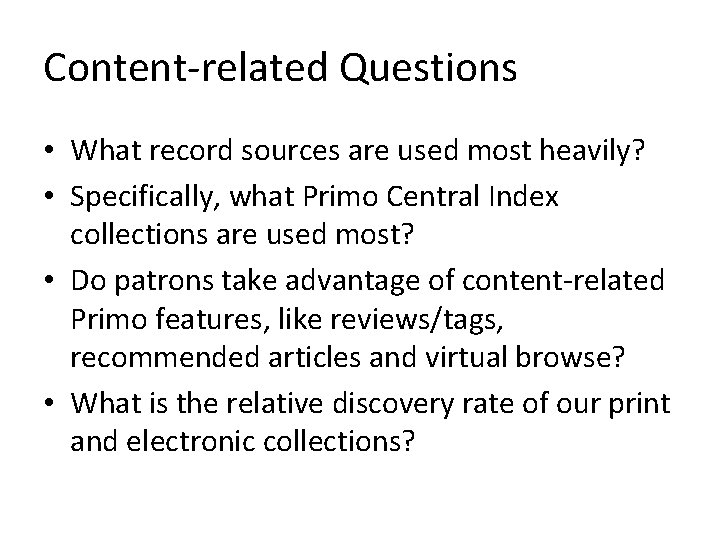 Content-related Questions

• What record sources are used most heavily?
• Specifically, what Primo Central Index collections are used most?
• Do patrons take advantage of content-related Primo features, like reviews/tags, recommended articles and virtual browse?
• What is the relative discovery rate of our print and electronic collections?